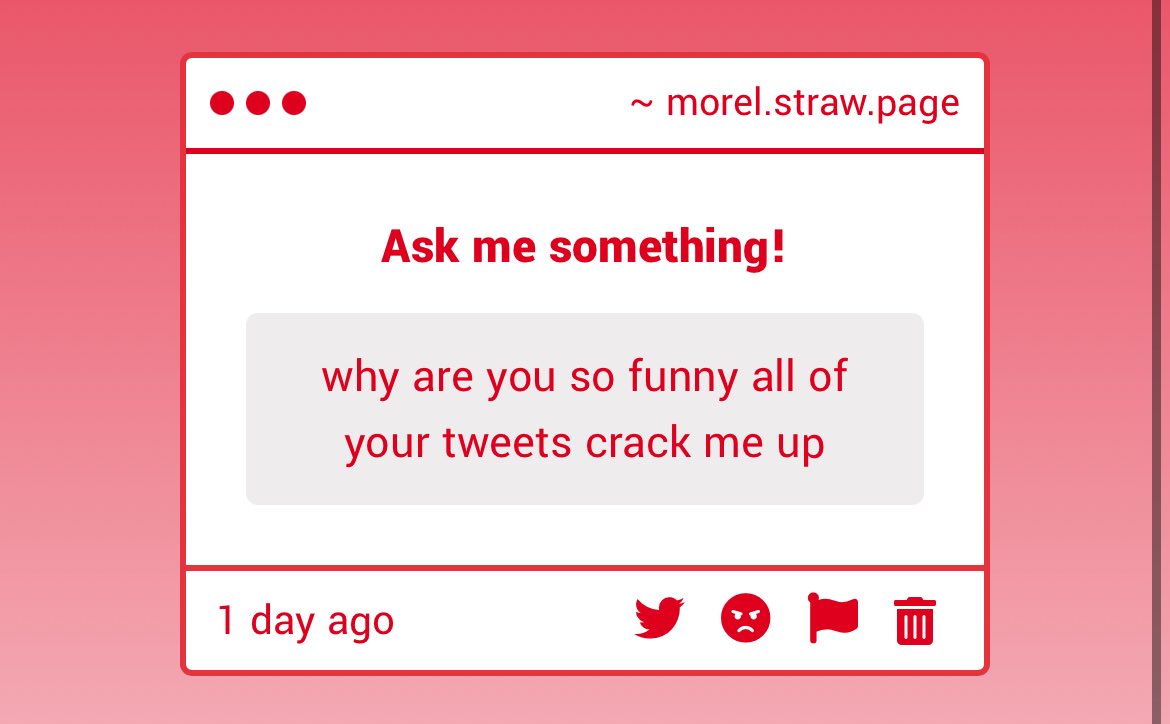 ~ morel.straw.page

Ask me something!

why are you so funny all of your tweets crack me up

1 day ago